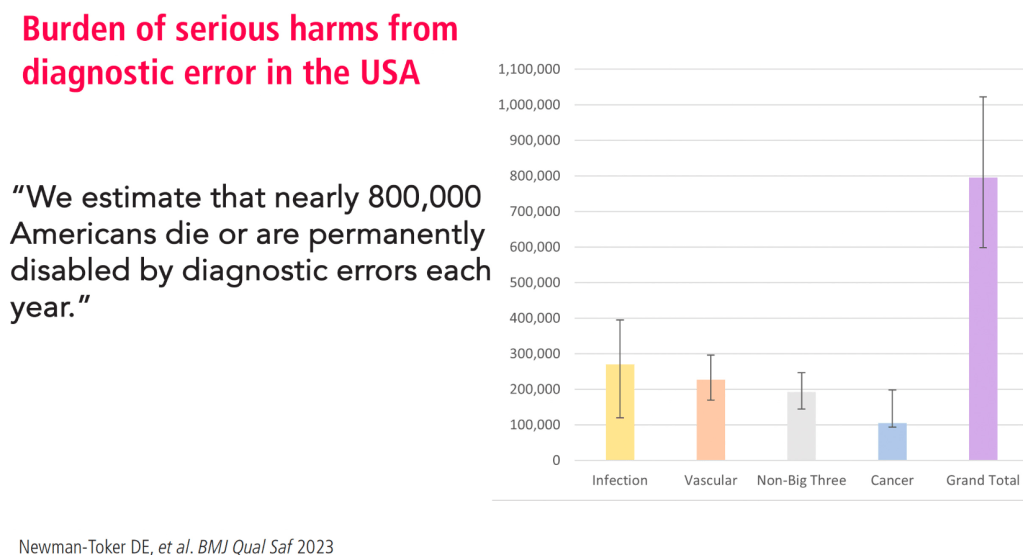 Burden of serious harms from diagnostic error in the USA

"We estimate that nearly 800,000 Americans die or are permanently disabled by diagnostic errors each year."

1,100,000
1,000,000
900,000
800,000
700,000
600,000
500,000
400,000
300,000
200,000
100,000
0

Infection
Vascular
Non-Big Three
Cancer
Grand Total

Newman-Toker DE, et al. BMJ Qual Saf 2023